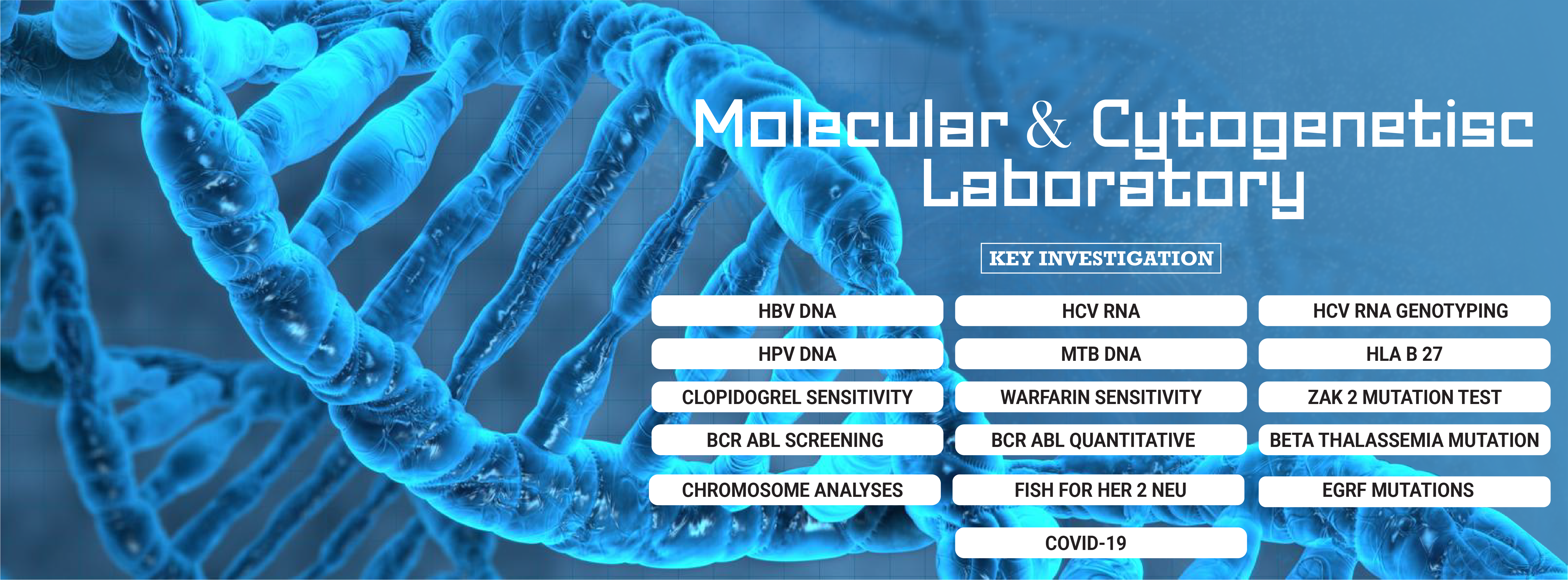 Molecular & Cytogenetisc Laboratory

KEY INVESTIGATION

HBV DNA

HPV DNA

CLOPIDOGREL SENSITIVITY

BCR ABL SCREENING

CHROMOSOME ANALYSES

HCV RNA

MTB DNA

WARFARIN SENSITIVITY

BCR ABL QUANTITATIVE

FISH FOR HER 2 NEU

COVID-19

HCV RNA GENOTYPING

HLA B 27

ZAK 2 MUTATION TEST

BETA THALASSEMIA MUTATION

EGRF MUTATIONS